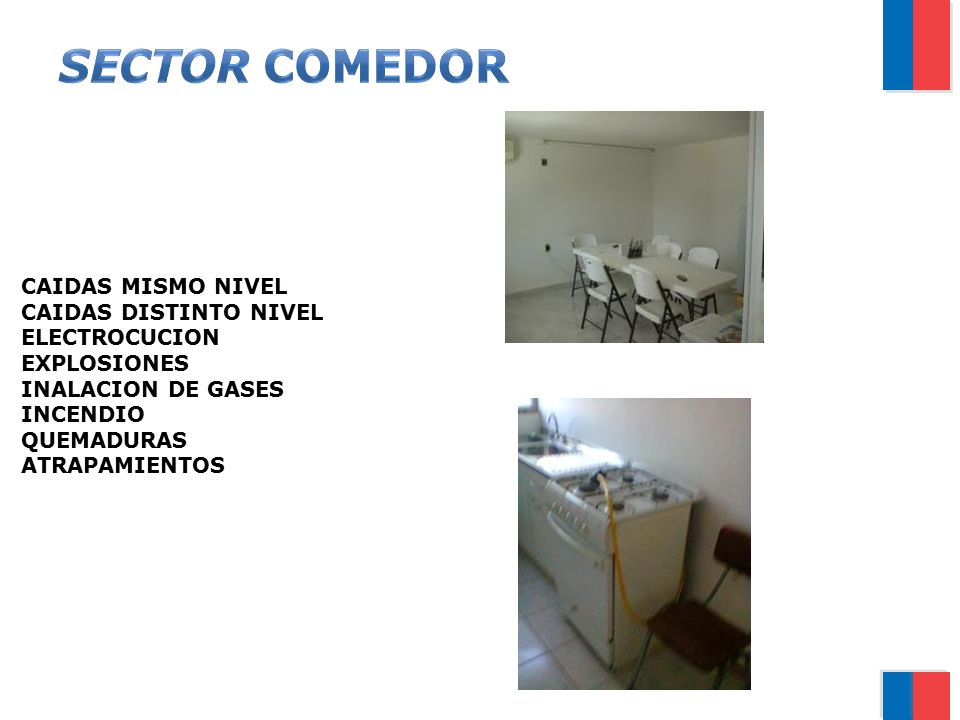 SECTOR COMEDOR

CAIDAS MISMO NIVEL
CAIDAS DISTINTO NIVEL
ELECTROCUCION
EXPLOSIONES
INALACION DE GASES
INCENDIO
QUEMADURAS
ATRAPAMIENTOS